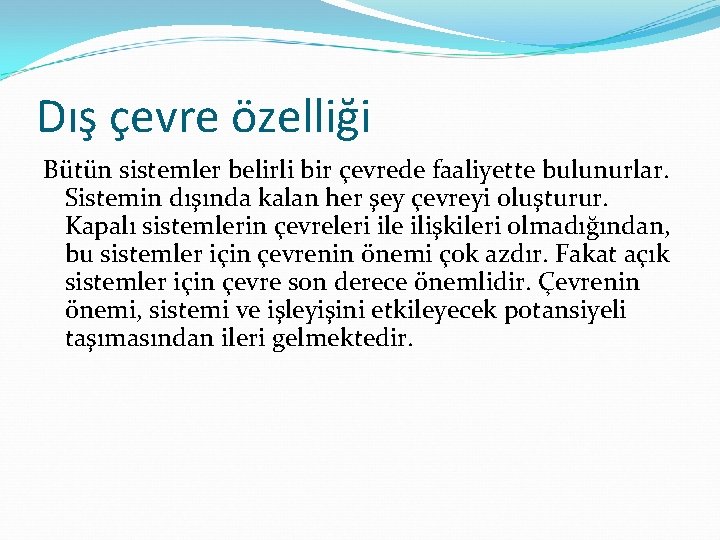 Dış çevre özelliği

Bütün sistemler belirli bir çevrede faaliyette bulunurlar. Sistemin dışında kalan her şey çevreyi oluşturur. Kapalı sistemlerin çevreleri ile ilişkileri olmadığından, bu sistemler için çevrenin önemi çok azdır. Fakat açık sistemler için çevre son derece önemlidir. Çevrenin önemi, sistemi ve işleyişini etkileyecek potansiyeli taşımasından ileri gelmektedir.